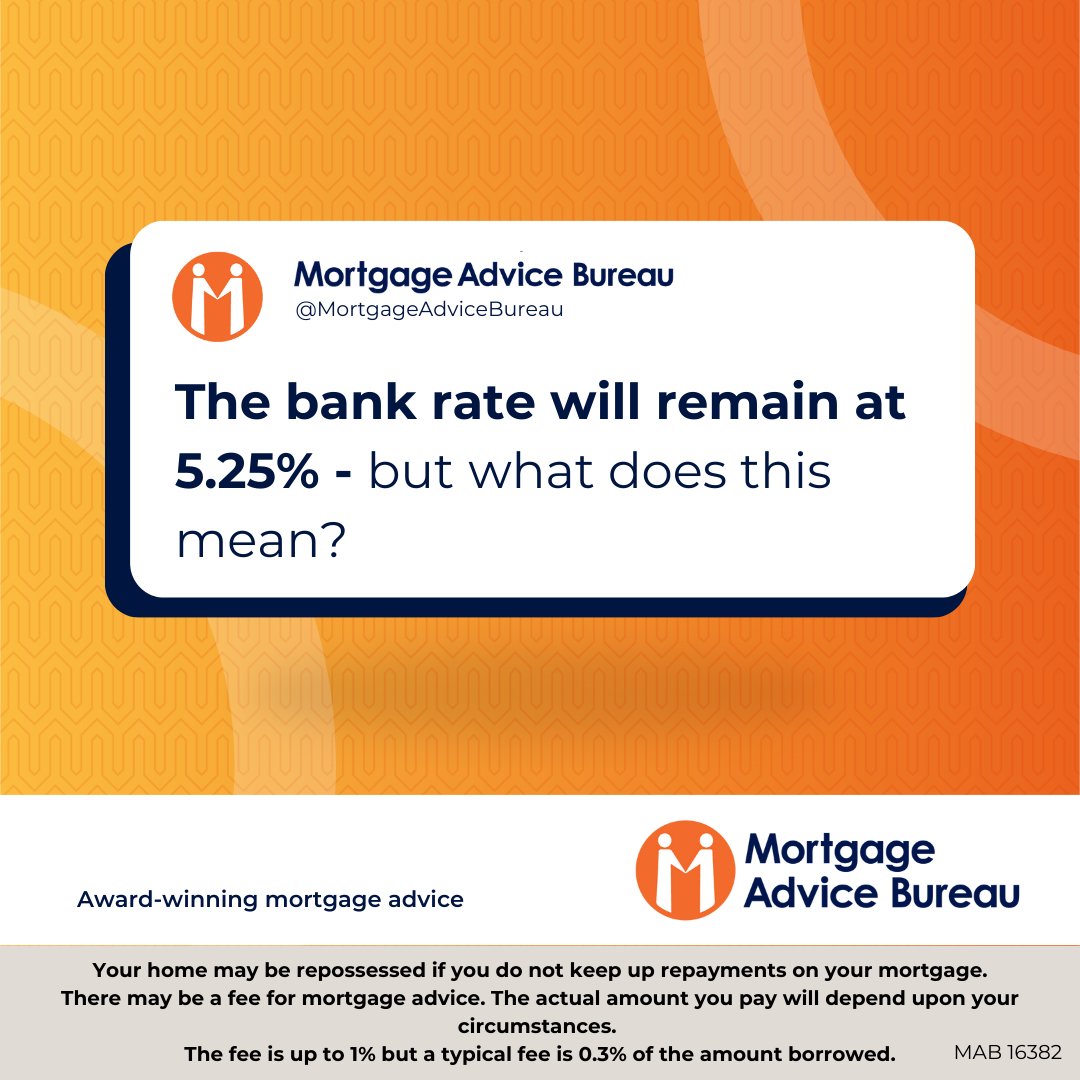 Mortgage Advice Bureau
@MortgageAdviceBureau

The bank rate will remain at 5.25% - but what does this mean?

Award-winning mortgage advice

Mortgage Advice Bureau

Your home may be repossessed if you do not keep up repayments on your mortgage. There may be a fee for mortgage advice. The actual amount you pay will depend upon your circumstances.
The fee is up to 1% but a typical fee is 0.3% of the amount borrowed.

MAB 16382